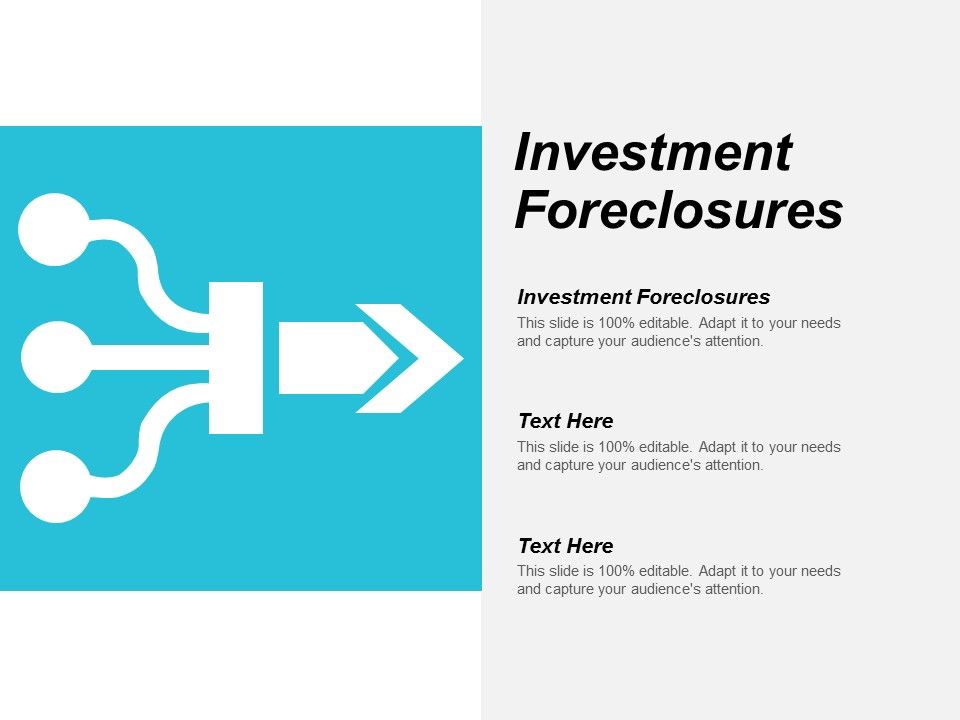 Investment Foreclosures

Investment Foreclosures
This slide is 100% editable. Adapt it to your needs and capture your audience's attention.

Text Here
This slide is 100% editable. Adapt it to your needs and capture your audience's attention.

Text Here
This slide is 100% editable. Adapt it to your needs and capture your audience's attention.